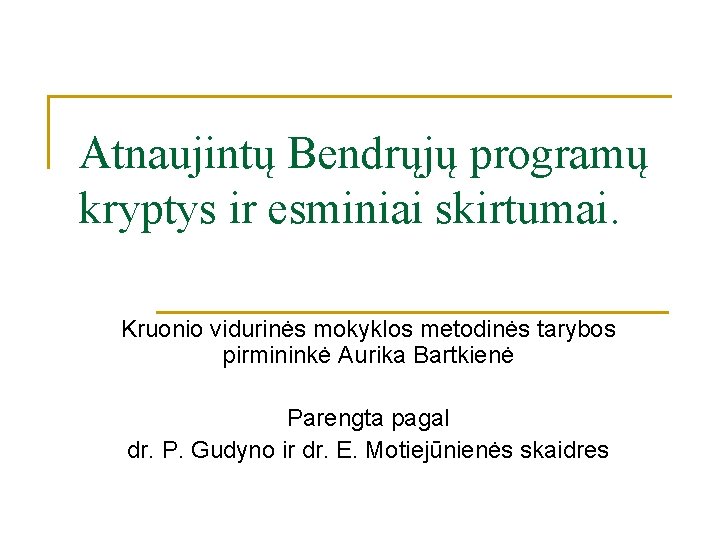 Atnaujintų Bendrųjų programų kryptys ir esminiai skirtumai.

Kruonio vidurinės mokyklos metodinės tarybos pirmininkė Aurika Bartkienė

Parengta pagal
dr. P. Gudyno ir dr. E. Motiejūnienės skaidres